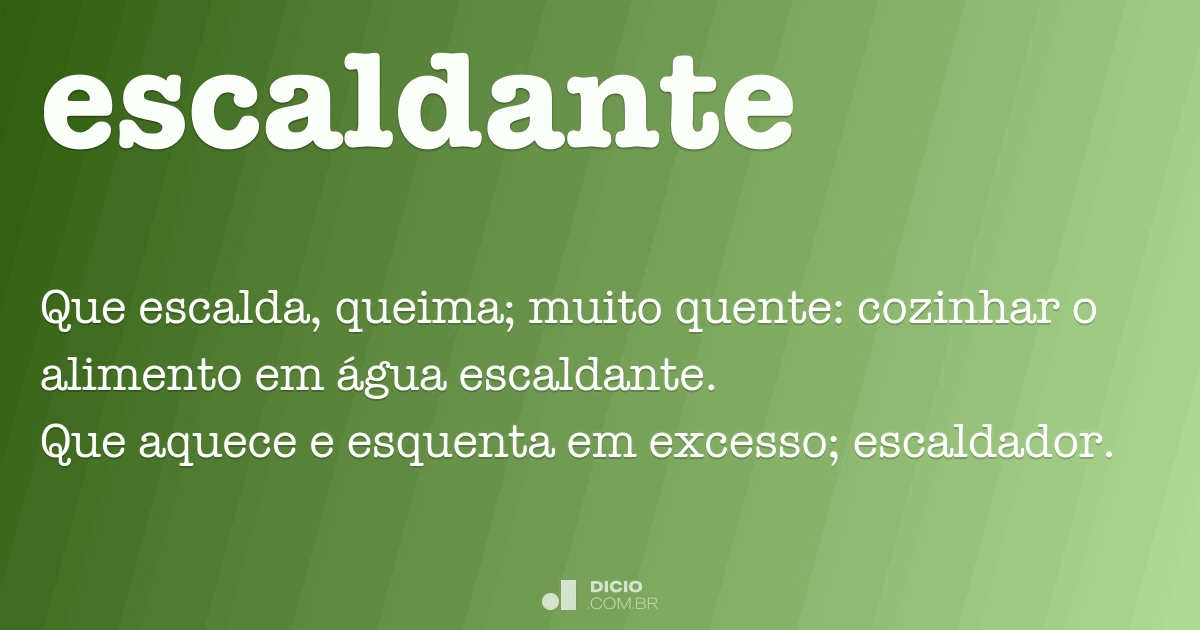 escaldante

Que escalda, queima; muito quente: cozinhar o alimento em água escaldante.
Que aquece e esquenta em excesso; escaldador.

DICIO
.COM.BR